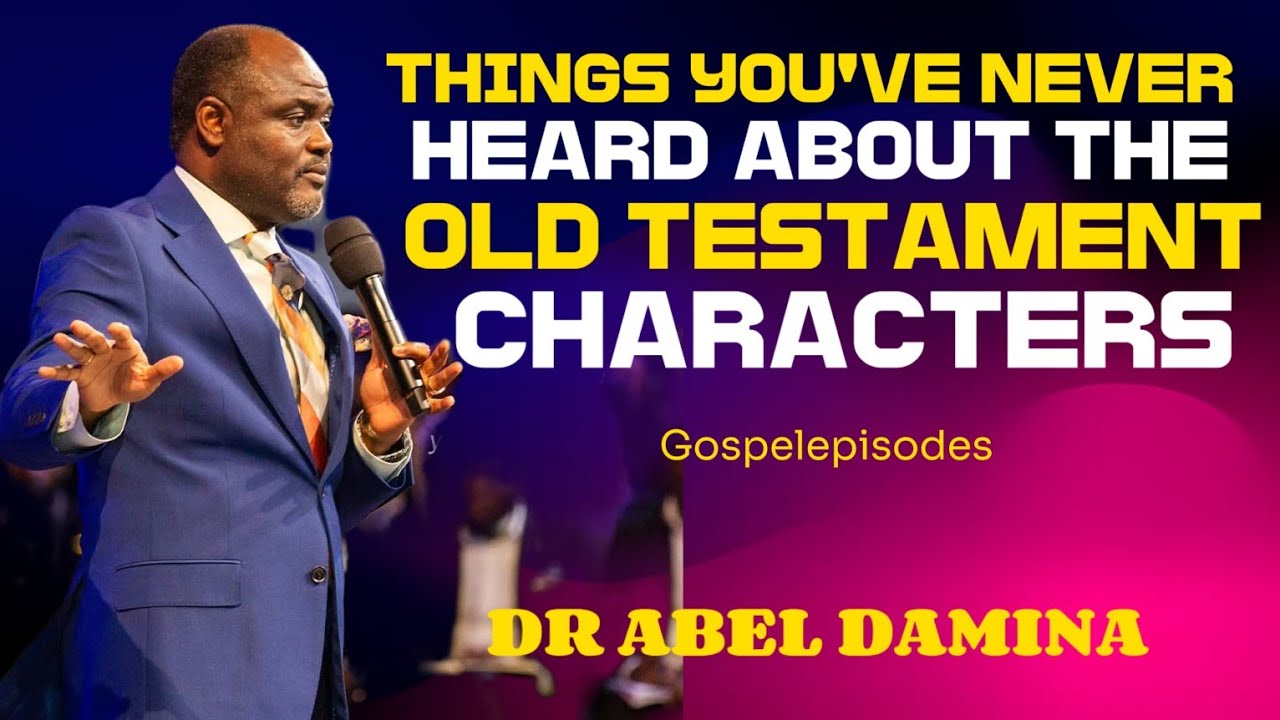 THINGS YOU'VE NEVER HEARD ABOUT THE OLD TESTAMENT CHARACTERS

Gospelepisodes

DR ABEL DAMINA